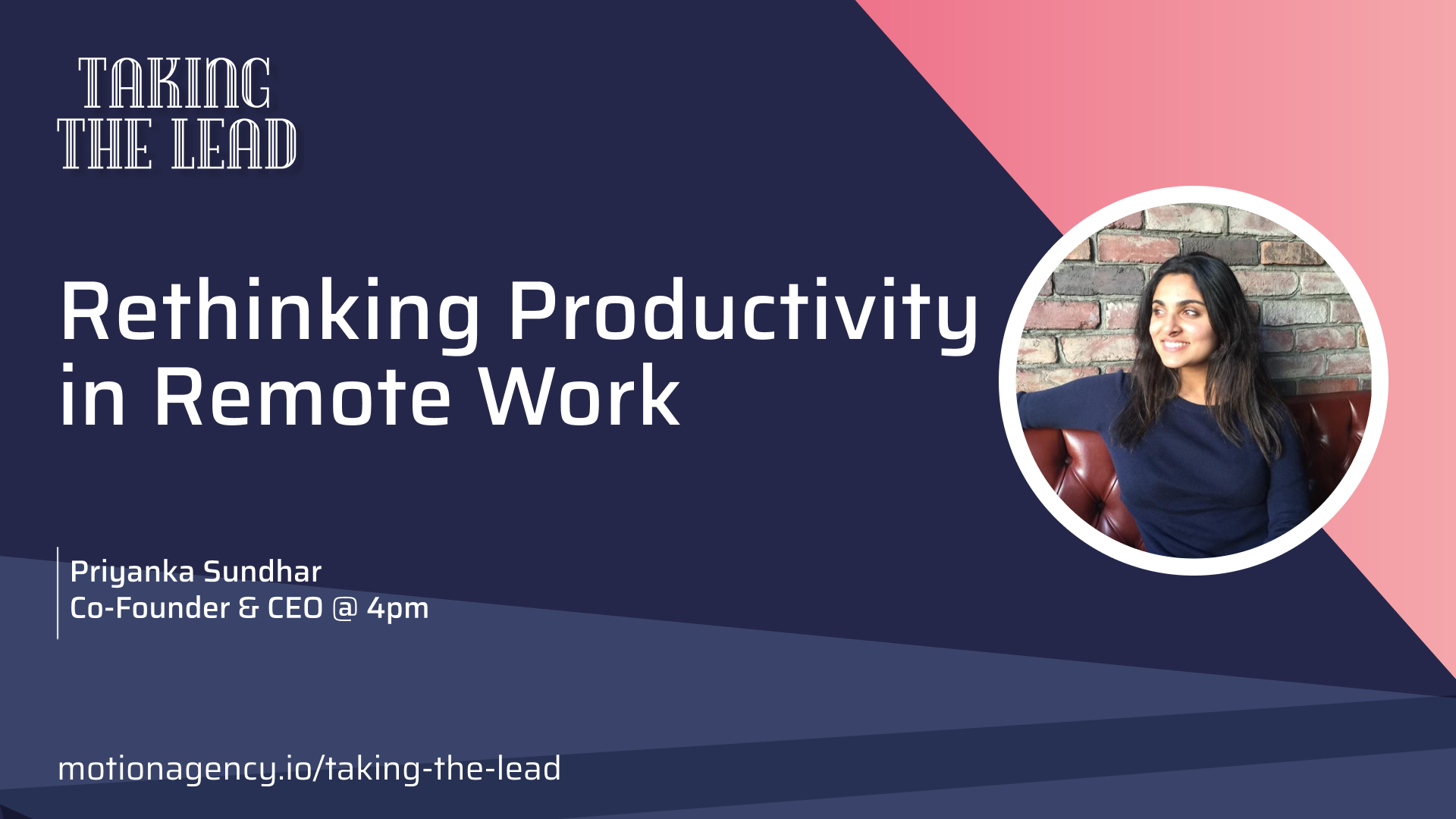 TAKING
THE LEAD

Rethinking Productivity in Remote Work

Priyanka Sundhar
Co-Founder & CEO @ 4pm

motionagency.io/taking-the-lead